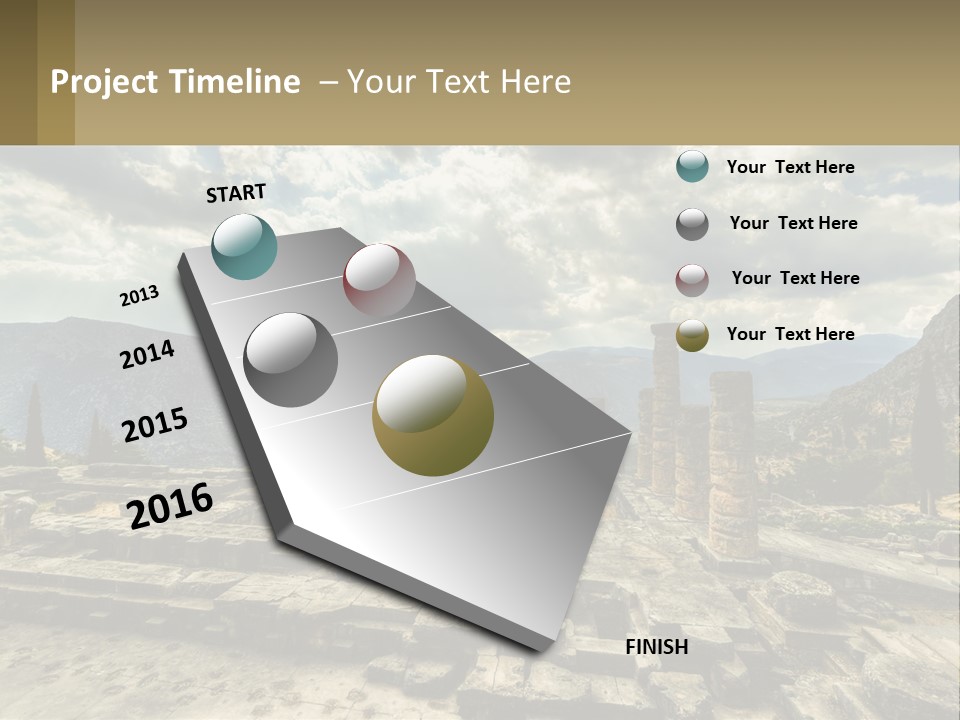 Project Timeline – Your Text Here

START

2013

2014

2015

2016

FINISH

Your Text Here

Your Text Here

Your Text Here

Your Text Here